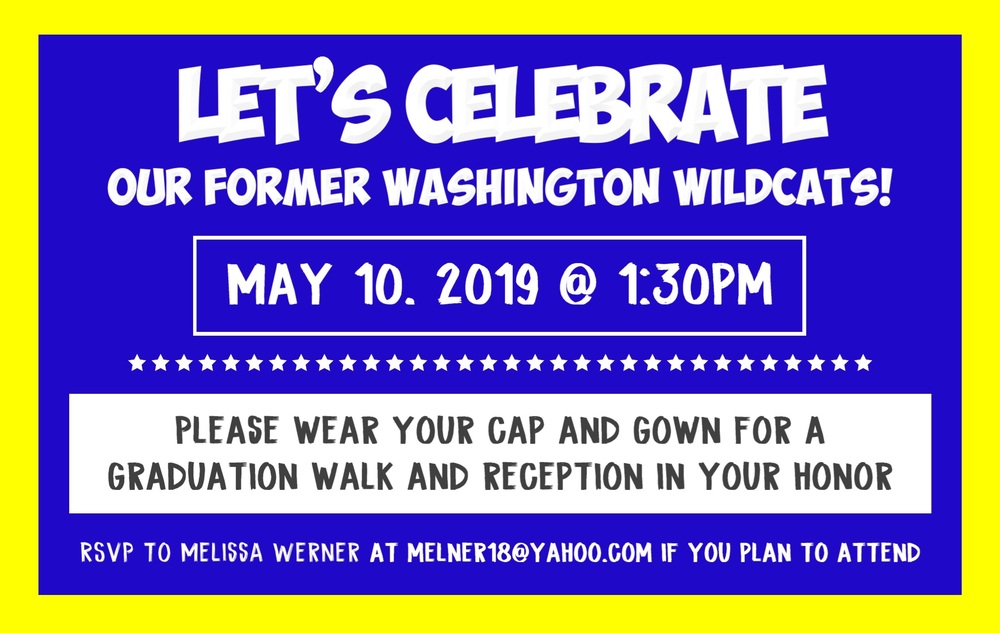 LET'S CELEBRATE
OUR FORMER WASHINGTON WILDCATS!

MAY 10. 2019 @ 1:30PM

★★★★★★★★★★★★★★★★★★★★★★★★★★★★★★★★

PLEASE WEAR YOUR CAP AND GOWN FOR A GRADUATION WALK AND RECEPTION IN YOUR HONOR

RSVP TO MELISSA WERNER AT MELNER18@YAHOO.COM IF YOU PLAN TO ATTEND